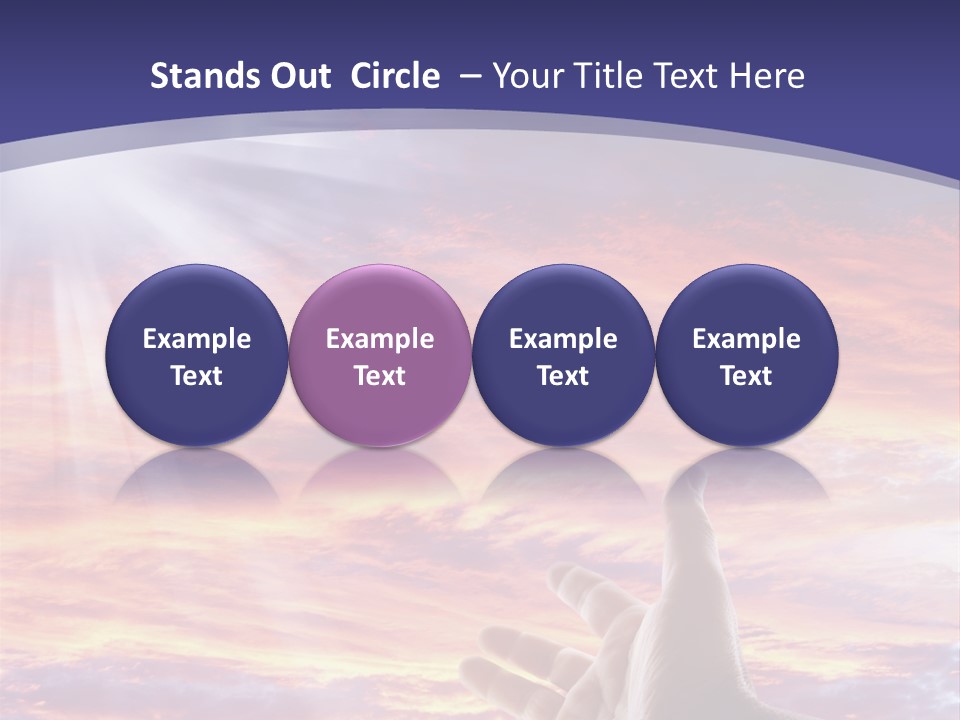 Stands Out Circle – Your Title Text Here

Example Text

Example Text

Example Text

Example Text